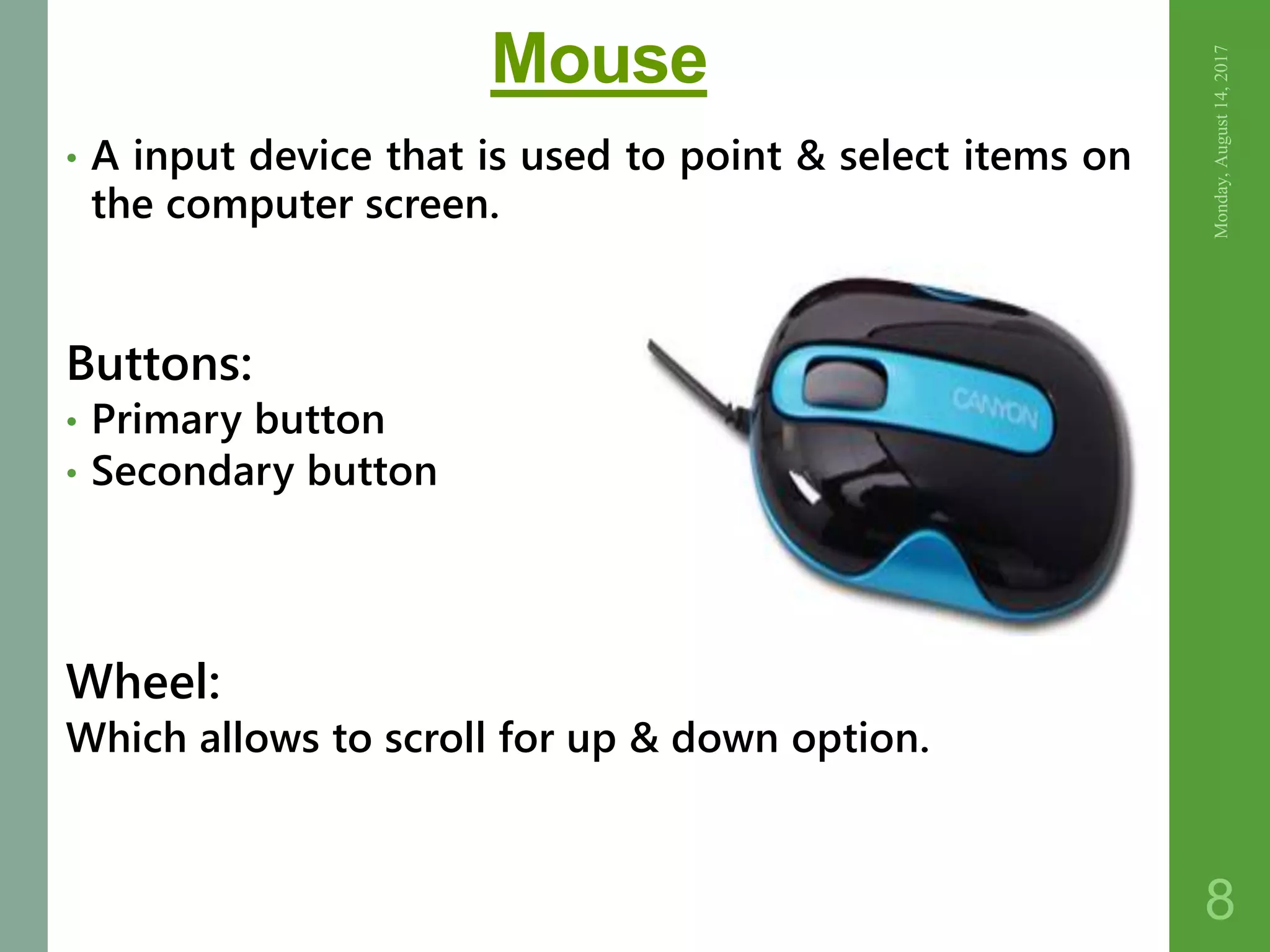 Mouse

• A input device that is used to point & select items on the computer screen.

Buttons:
• Primary button
• Secondary button

CANYON

Wheel:
Which allows to scroll for up & down option.

Monday, August 14, 2017

8